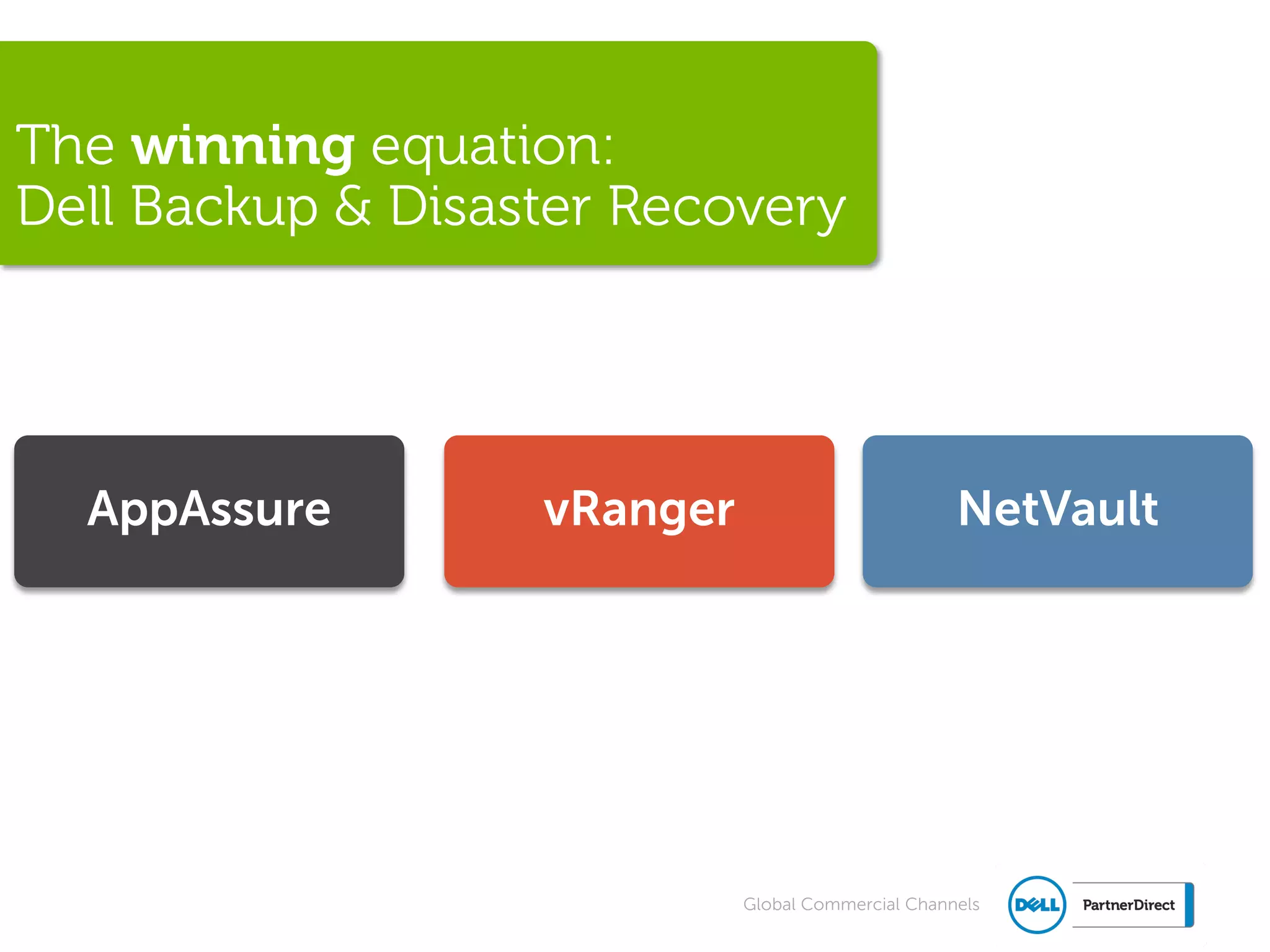 The winning equation:
Dell Backup & Disaster Recovery

AppAssure

vRanger

NetVault

Global Commercial Channels DELL PartnerDirect